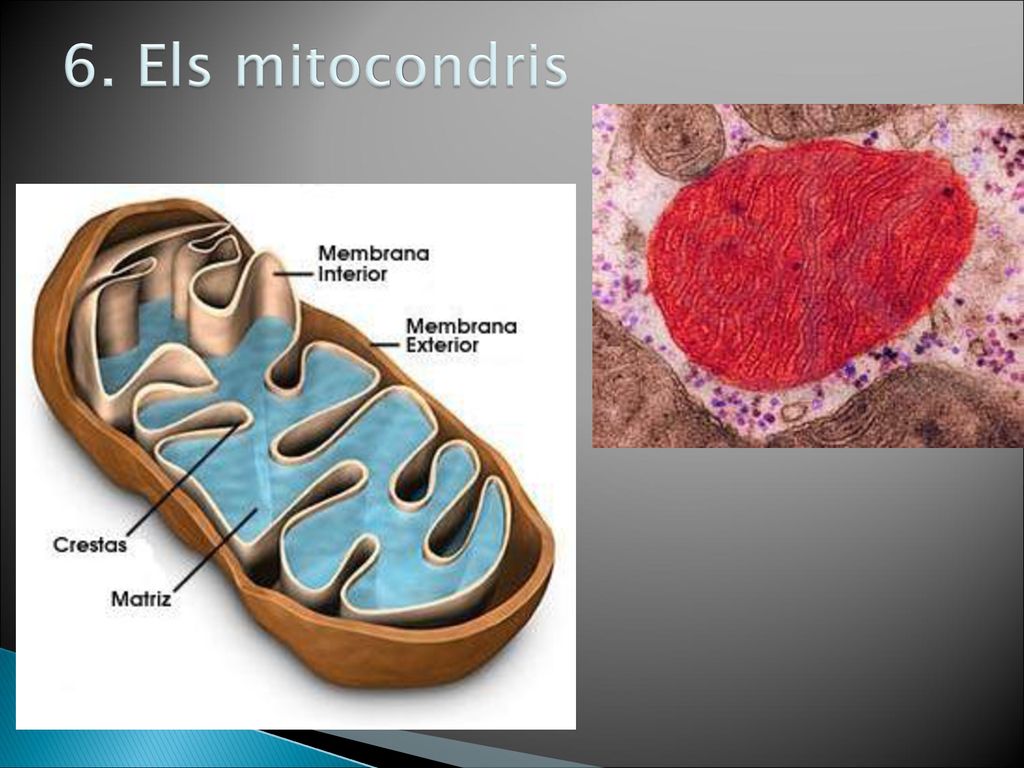 6. Els mitocondris

Membrana Interior

Membrana Exterior

Crestas

Matriz